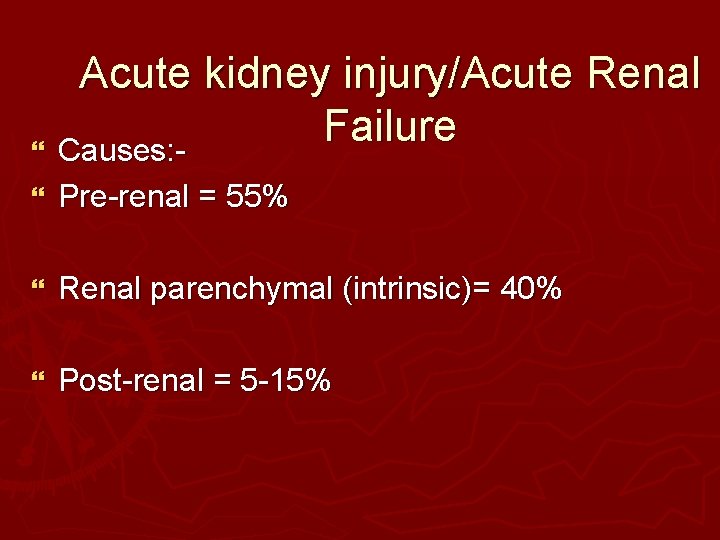 Acute kidney injury/Acute Renal Failure

“ Causes:-
“ Pre-renal = 55%

“ Renal parenchymal (intrinsic)= 40%

“ Post-renal = 5-15%